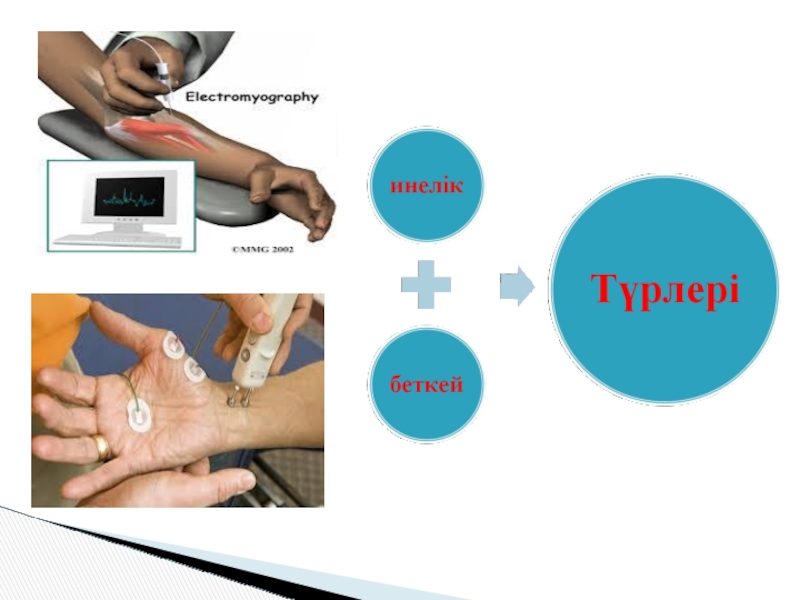 Electromyography

©MMG 2002

инелік

беткей

Түрлері